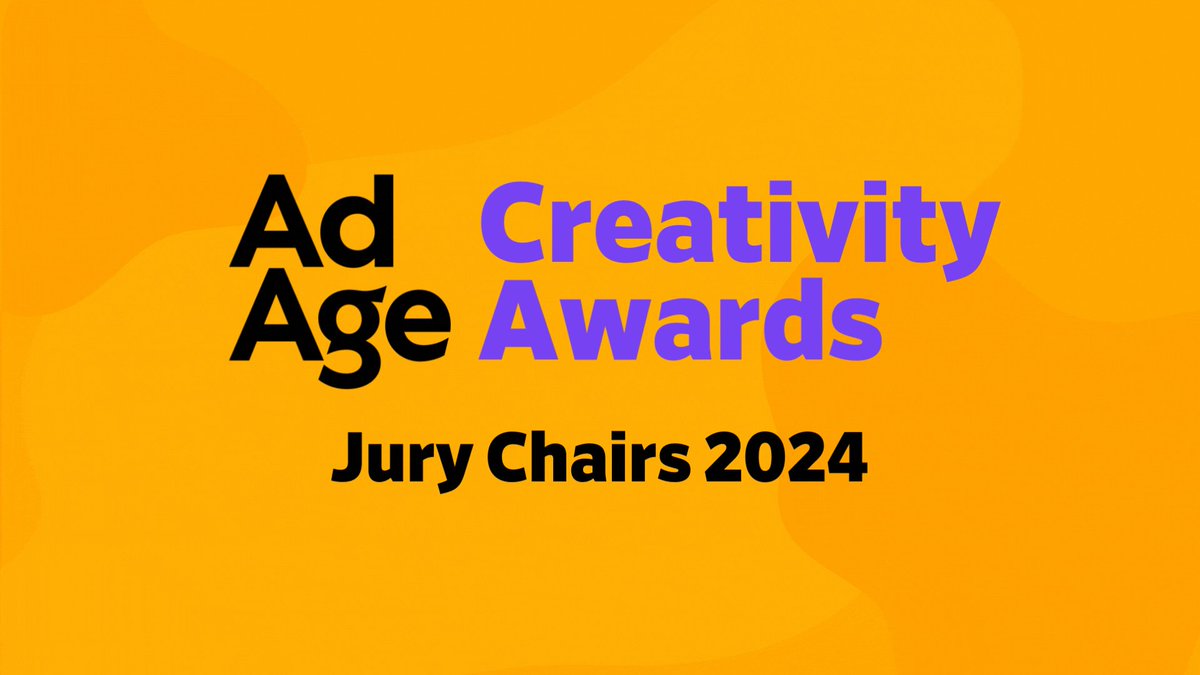 Ad Age Creativity Awards

Jury Chairs 2024